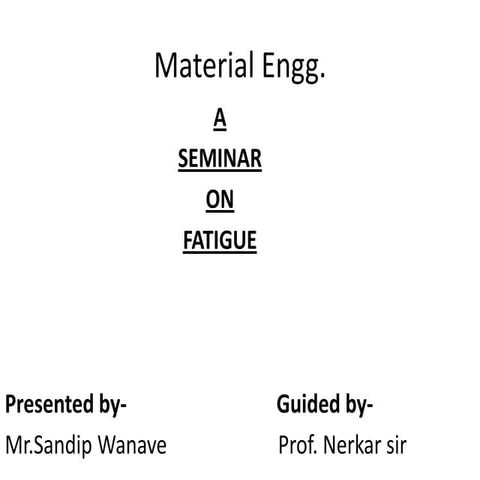 Material Engg.

A

SEMINAR

ON

FATIGUE

Presented by-

Mr.Sandip Wanave

Guided by-

Prof. Nerkar sir